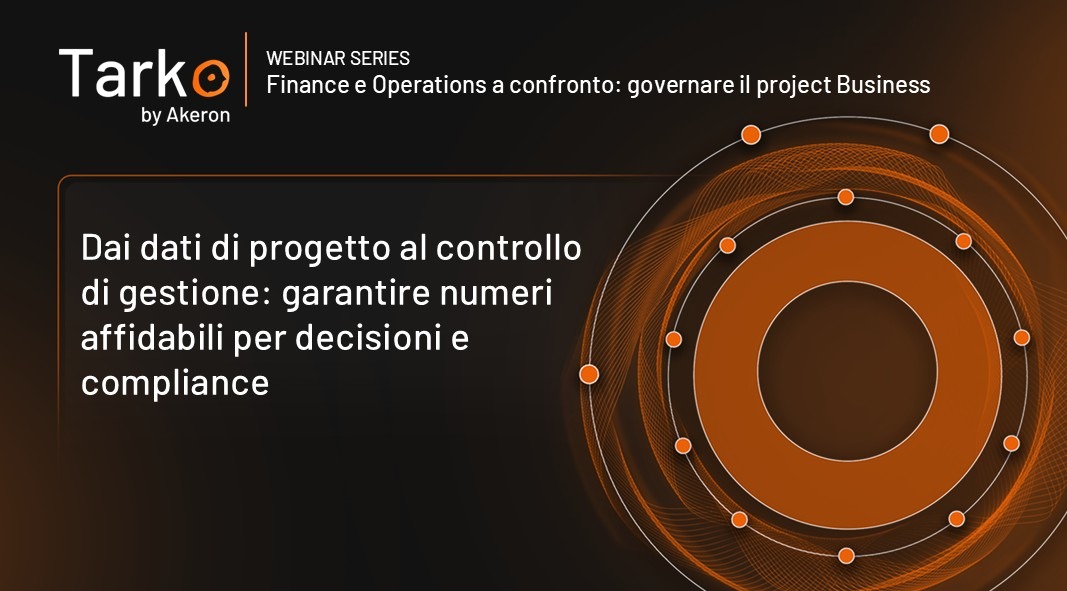 Tarko
by Akeron

WEBINAR SERIES
Finance e Operations a confronto: governare il project Business

Dai dati di progetto al controllo di gestione: garantire numeri affidabili per decisioni e compliance